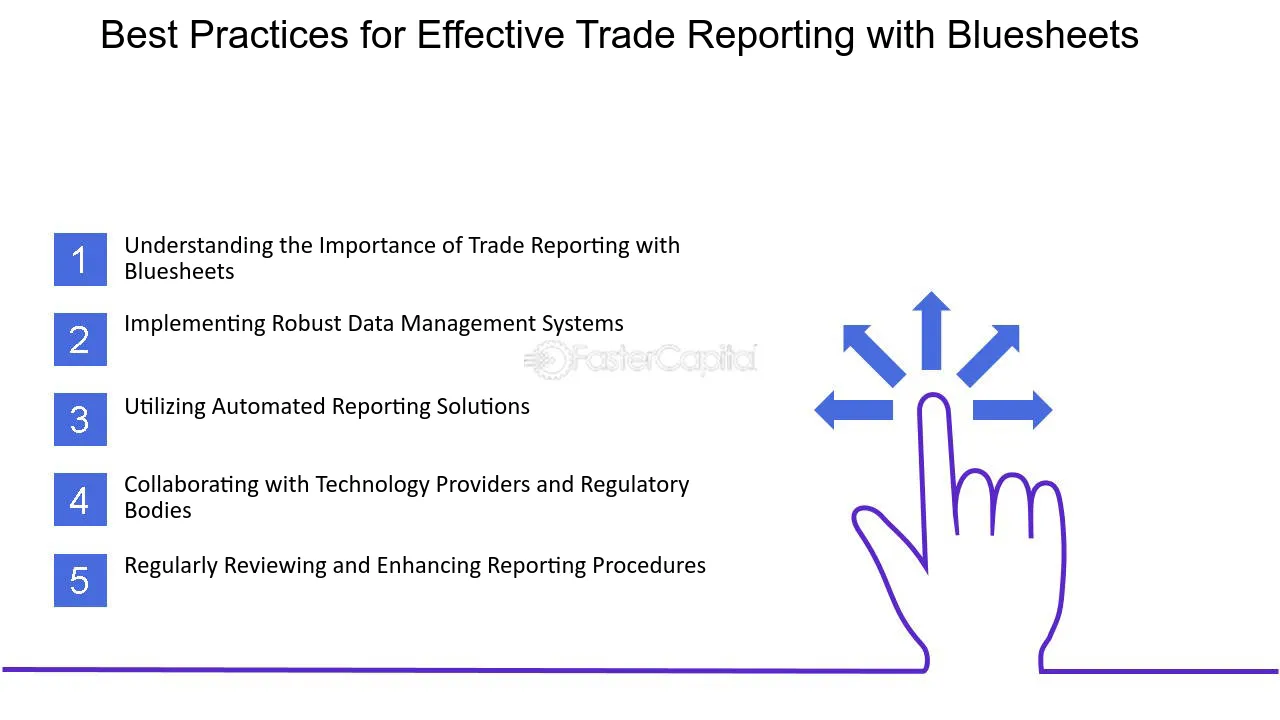 Best Practices for Effective Trade Reporting with Bluesheets

1 Understanding the Importance of Trade Reporting with Bluesheets

2 Implementing Robust Data Management Systems

FasterCapital

3 Utilizing Automated Reporting Solutions

4 Collaborating with Technology Providers and Regulatory Bodies

5 Regularly Reviewing and Enhancing Reporting Procedures